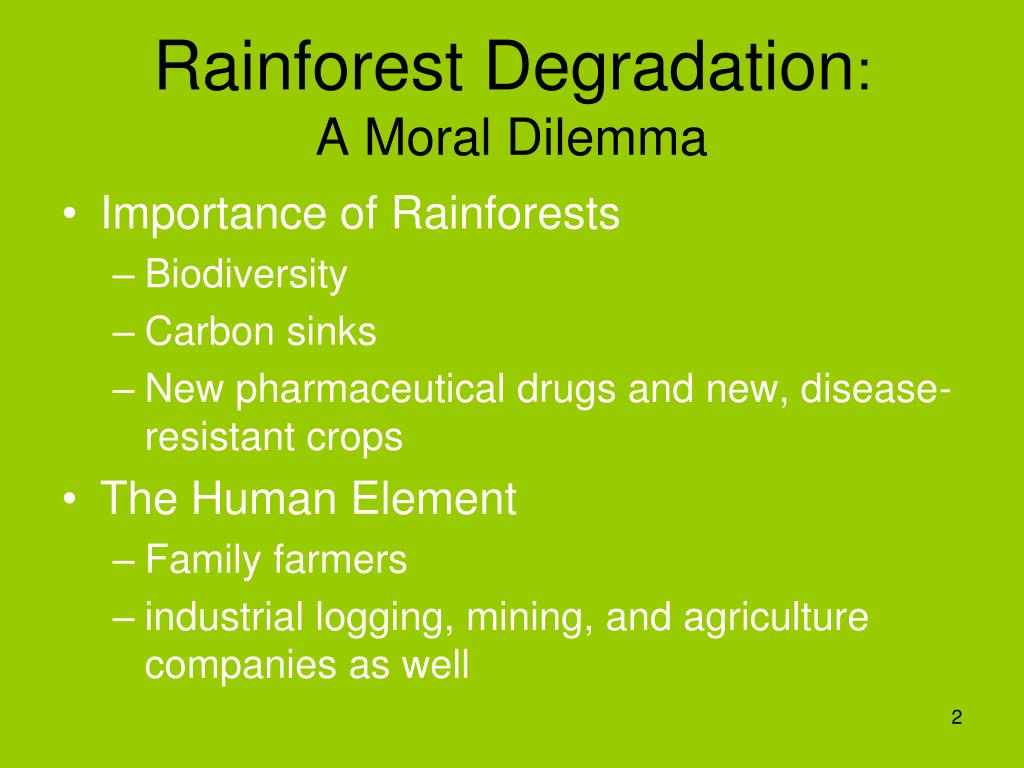 Rainforest Degradation:
A Moral Dilemma

• Importance of Rainforests
– Biodiversity
– Carbon sinks
– New pharmaceutical drugs and new, disease-resistant crops
• The Human Element
– Family farmers
– industrial logging, mining, and agriculture companies as well

2